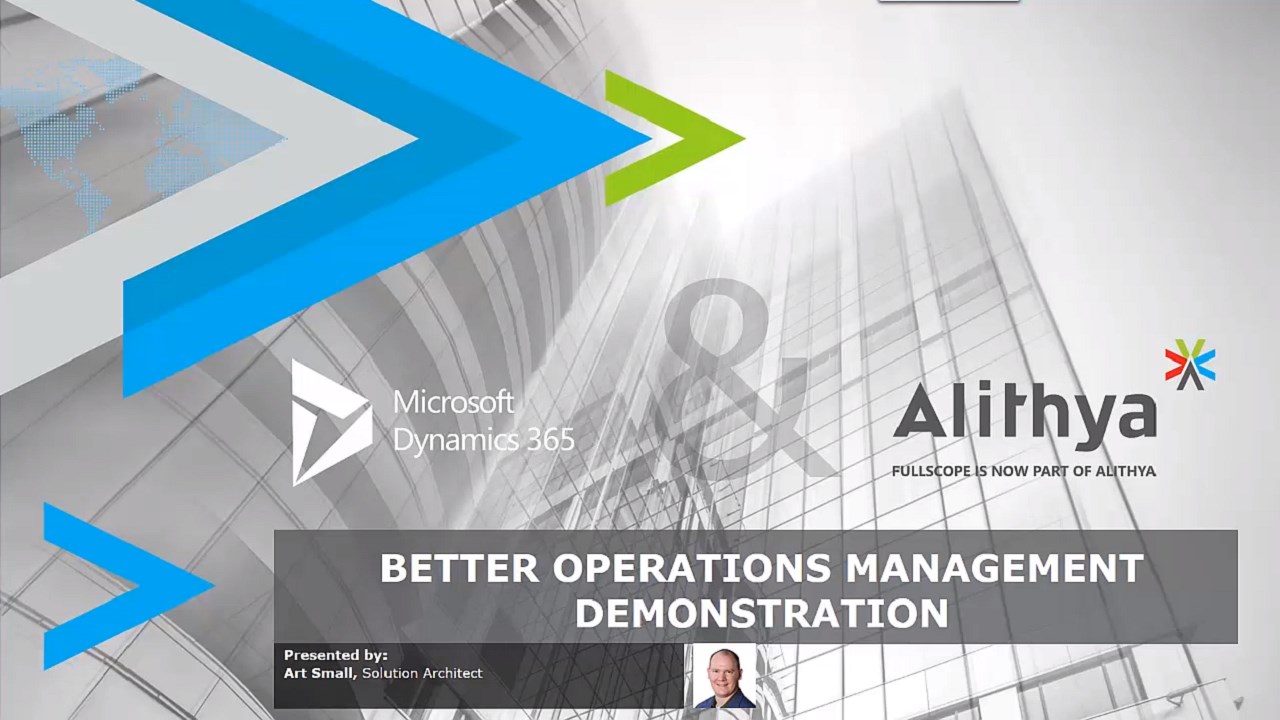 Microsoft Dynamics 365

&

Alithya

FULLSCOPE IS NOW PART OF ALITHYA

BETTER OPERATIONS MANAGEMENT DEMONSTRATION

Presented by:
Art Small, Solution Architect